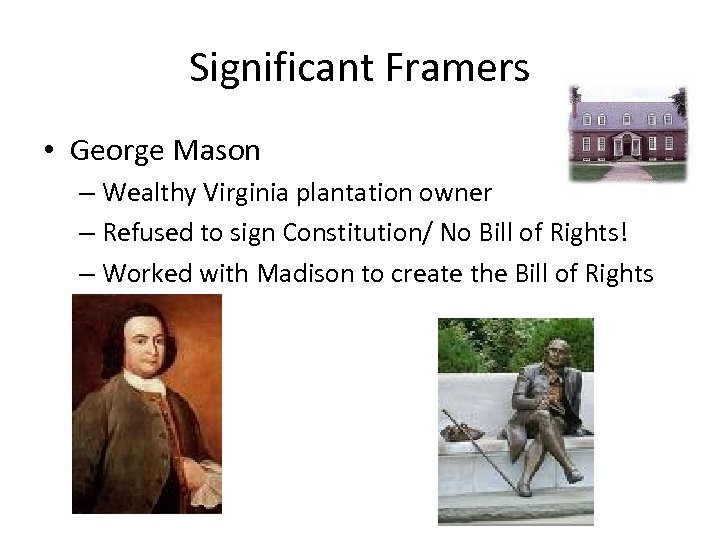 Significant Framers

• George Mason
– Wealthy Virginia plantation owner
– Refused to sign Constitution/ No Bill of Rights!
– Worked with Madison to create the Bill of Rights